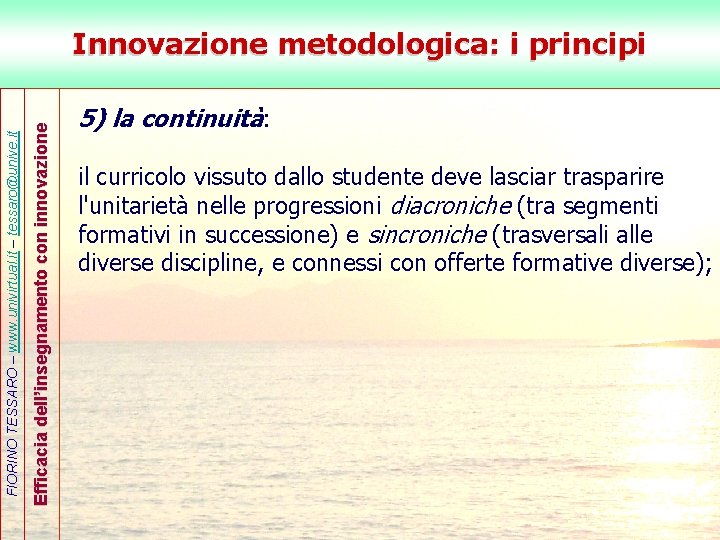 Innovazione metodologica: i principi

FIORINO TESSARO – www.univirtual.it – tessaro@unive.it

Efficacia dell'insegnamento con innovazione

5) la continuità:

il curricolo vissuto dallo studente deve lasciar trasparire l'unitarietà nelle progressioni diacroniche (tra segmenti formativi in successione) e sincroniche (trasversali alle diverse discipline, e connessi con offerte formative diverse);